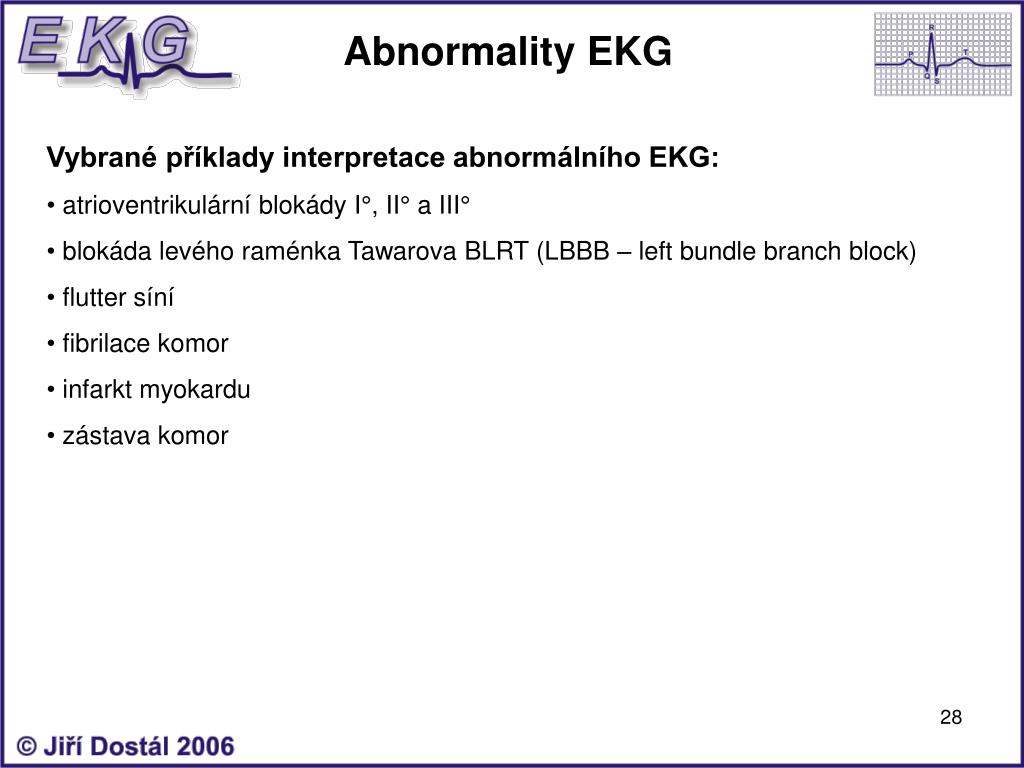 EKG

Abnormality EKG

R
P T
Q S

Vybrané příklady interpretace abnormálního EKG:

• atrioventrikulární blokády I°, II° a III°

• blokáda levého raménka Tawarova BLRT (LBBB – left bundle branch block)

• flutter síní

• fibrilace komor

• infarkt myokardu

• zástava komor

28

© Jiří Dostál 2006